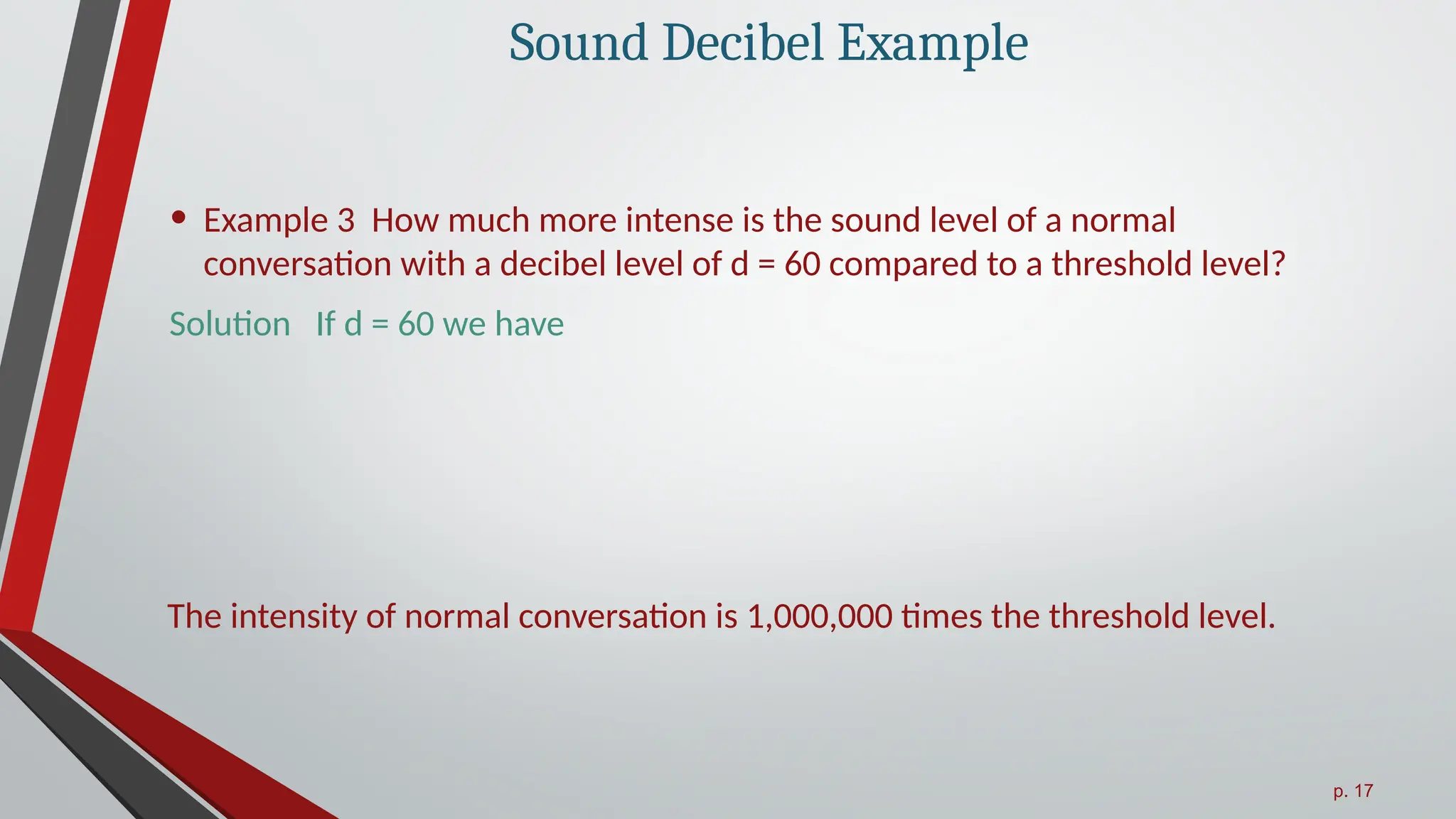 Sound Decibel Example

• Example 3 How much more intense is the sound level of a normal conversation with a decibel level of d = 60 compared to a threshold level?

Solution If d = 60 we have

The intensity of normal conversation is 1,000,000 times the threshold level.

p. 17